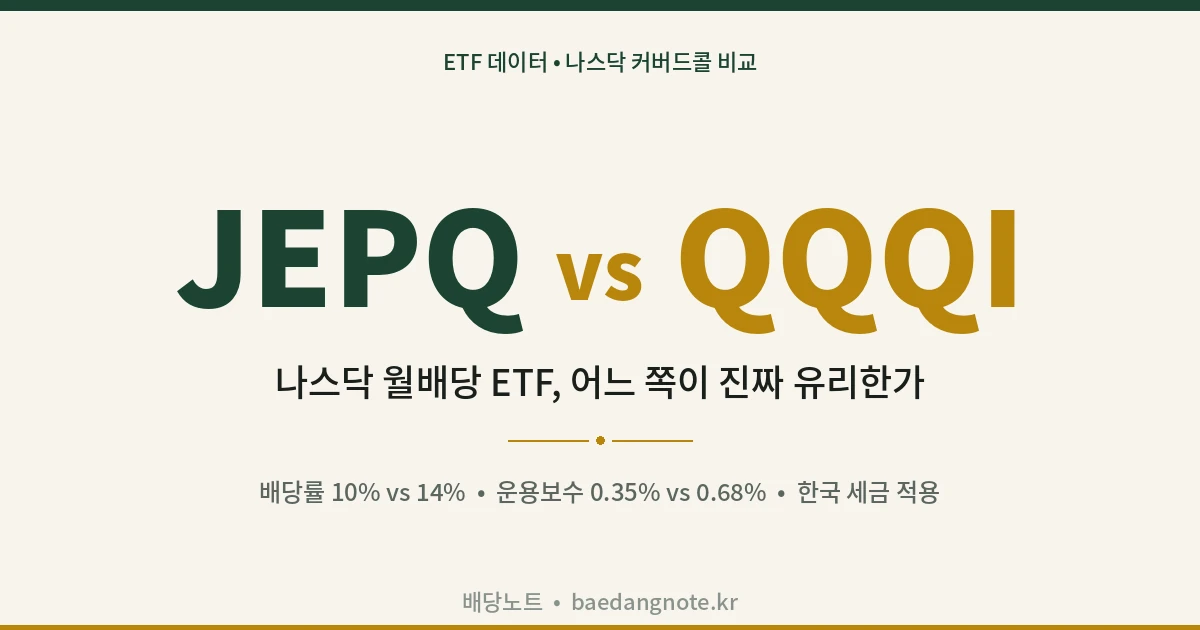 ETF 데이터 • 나스닥 커버드콜 비교

JEPQ vs QQQI

나스닥 월배당 ETF, 어느 쪽이 진짜 유리한가

배당률 10% vs 14% • 운용보수 0.35% vs 0.68% • 한국 세금 적용

배당노트 • baedangnote.kr